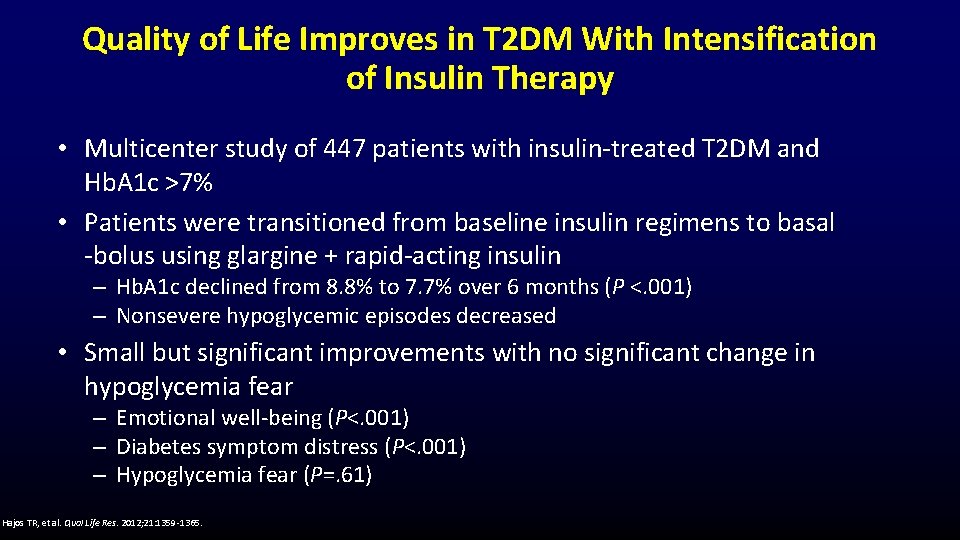 Quality of Life Improves in T2DM With Intensification of Insulin Therapy

• Multicenter study of 447 patients with insulin-treated T2DM and Hb.A1c >7%
• Patients were transitioned from baseline insulin regimens to basal -bolus using glargine + rapid-acting insulin
– Hb.A1c declined from 8.8% to 7.7% over 6 months (P <.001)
– Nonsevere hypoglycemic episodes decreased

• Small but significant improvements with no significant change in hypoglycemia fear
– Emotional well-being (P<.001)
– Diabetes symptom distress (P<.001)
– Hypoglycemia fear (P=.61)

Hajos TR, et al. Qual Life Res. 2012;21:1359-1365.